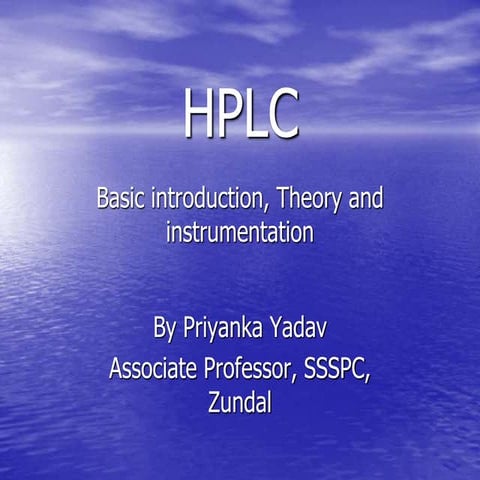 HPLC

Basic introduction, Theory and instrumentation

By Priyanka Yadav
Associate Professor, SSSPC, Zundal